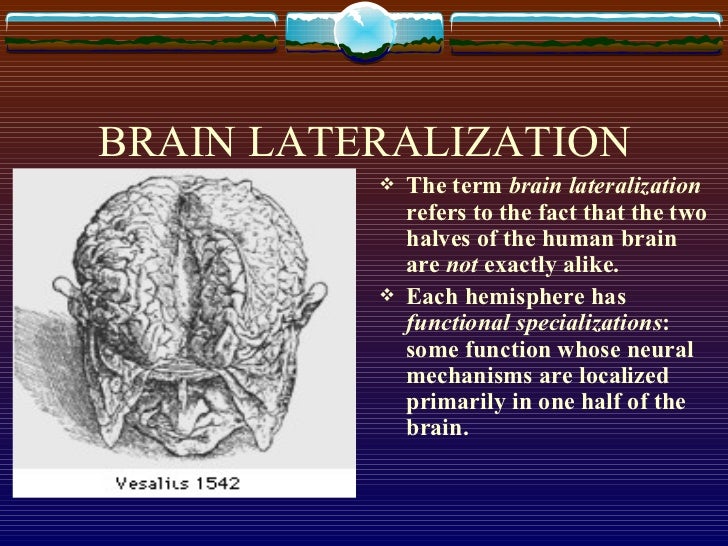 BRAIN LATERALIZATION

Vesalius 1542

❖ The term brain lateralization refers to the fact that the two halves of the human brain are not exactly alike.

❖ Each hemisphere has functional specializations: some function whose neural mechanisms are localized primarily in one half of the brain.